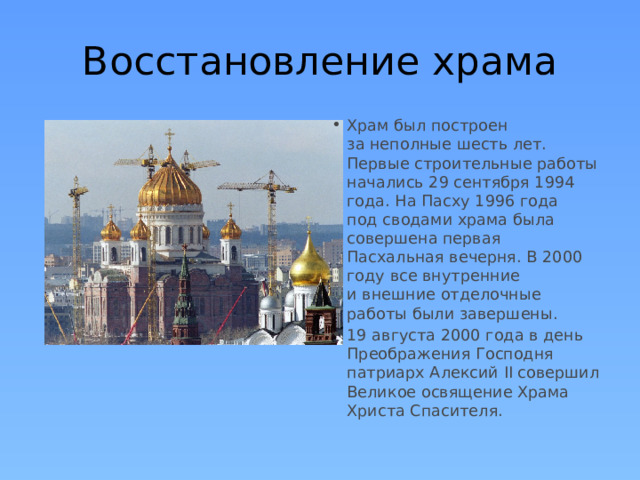 Восстановление храма

• Храм был построен за неполные шесть лет. Первые строительные работы начались 29 сентября 1994 года. На Пасху 1996 года под сводами храма была совершена первая Пасхальная вечерня. В 2000 году все внутренние и внешние отделочные работы были завершены.

19 августа 2000 года в день Преображения Господня патриарх Алексий II совершил Великое освящение Храма Христа Спасителя.